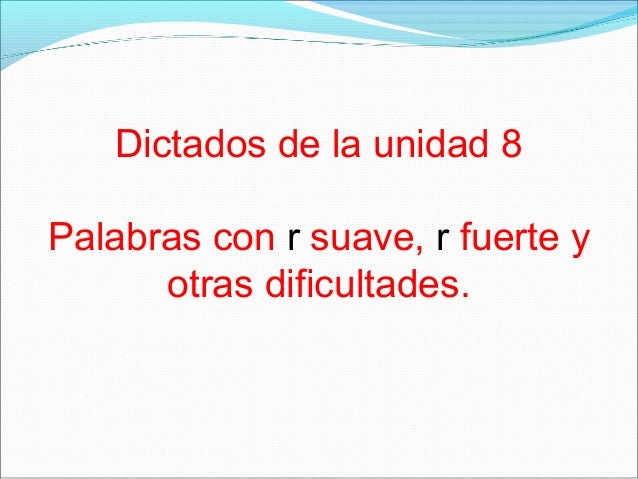 Dictados de la unidad 8

Palabras con r suave, r fuerte y otras dificultades.